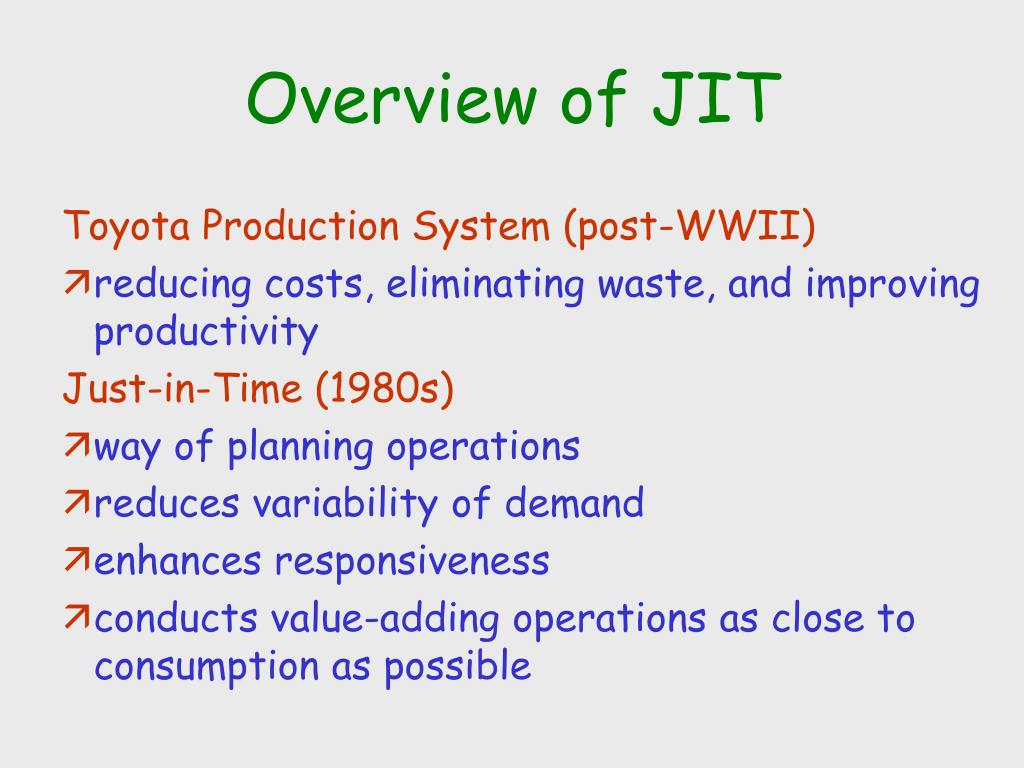 Overview of JIT

Toyota Production System (post-WWII)

↗reducing costs, eliminating waste, and improving productivity

Just-in-Time (1980s)

↗way of planning operations

↗reduces variability of demand

↗enhances responsiveness

↗conducts value-adding operations as close to consumption as possible